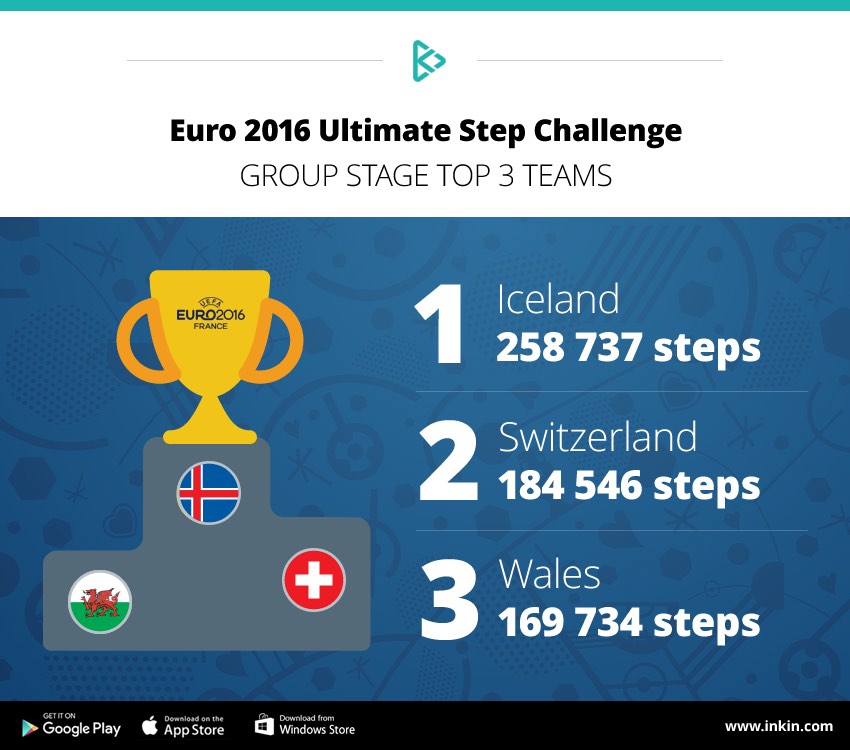 Euro 2016 Ultimate Step Challenge
GROUP STAGE TOP 3 TEAMS

UEFA
EURO2016
FRANCE

1 Iceland
258 737 steps

2 Switzerland
184 546 steps

3 Wales
169 734 steps

GET IT ON
Google Play

Download on the
App Store

Download from
Windows Store

www.inkin.com